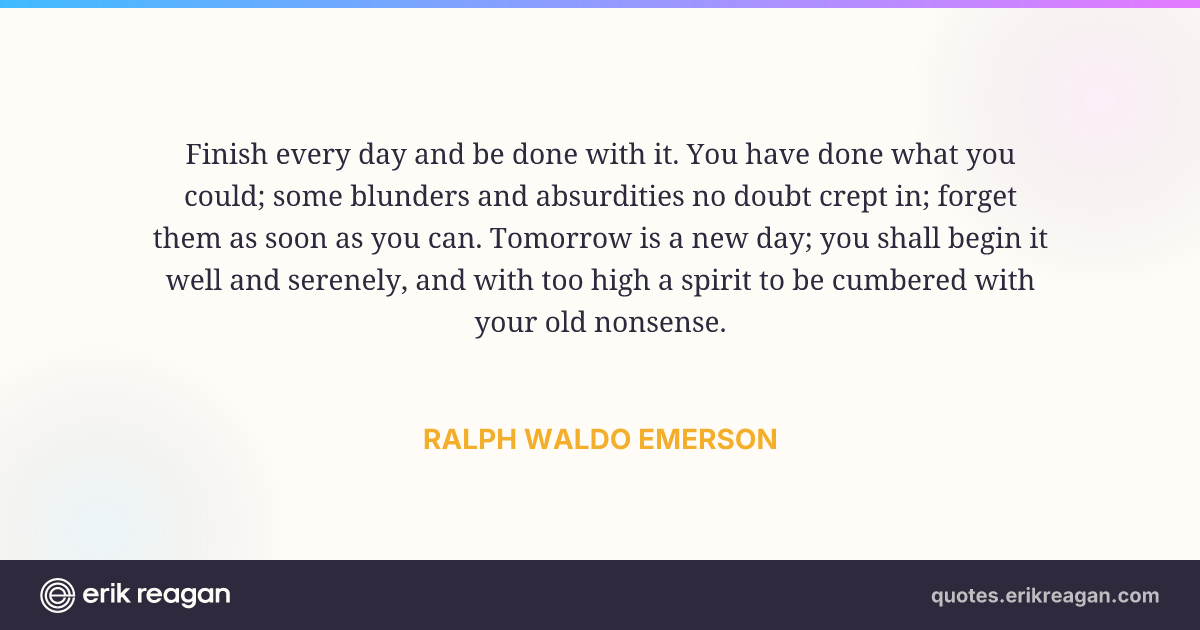 Finish every day and be done with it. You have done what you could; some blunders and absurdities no doubt crept in; forget them as soon as you can. Tomorrow is a new day; you shall begin it well and serenely, and with too high a spirit to be cumbered with your old nonsense.

RALPH WALDO EMERSON

erik reagan

quotes.erikreagan.com